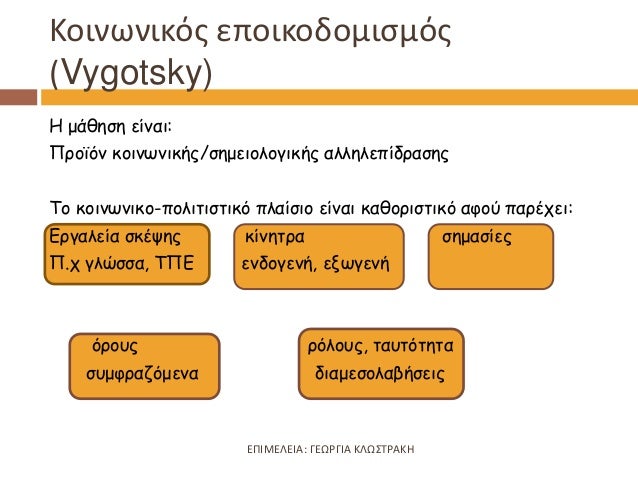 Κοινωνικός εποικοδομισμός (Vygotsky)

Η μάθηση είναι:
Προϊόν κοινωνικής/σημειολογικής αλληλεπίδρασης

Το κοινωνικο-πολιτιστικό πλαίσιο είναι καθοριστικό αφού παρέχει:

Εργαλεία σκέψης
Π.χ γλώσσα, ΤΠΕ

κίνητρα
ενδογενή, εξωγενή

σημασίες

όρους
συμφραζόμενα

ρόλους, ταυτότητα
διαμεσολαβήσεις

ΕΠΙΜΕΛΕΙΑ: ΓΕΩΡΓΙΑ ΚΛΩΣΤΡΑΚΗ